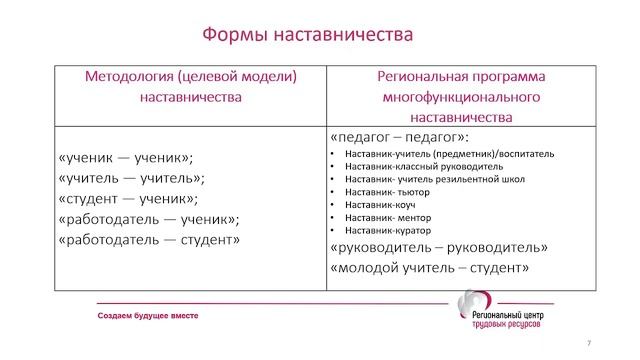 Формы наставничества

| Методология (целевой модели) наставничества | Региональная программа многофункционального наставничества |
|---|---|
| «ученик — ученик»; «учитель — учитель»; «студент — ученик»; «работодатель — ученик»; «работодатель — студент» | «педагог – педагог»: • Наставник-учитель (предметник)/воспитатель • Наставник-классный руководитель • Наставник- учитель резильентной школ • Наставник- тьютор • Наставник-коуч • Наставник- ментор • Наставник-куратор «руководитель – руководитель» «молодой учитель – студент» |

Создаем будущее вместе

Региональный центр трудовых ресурсов

7